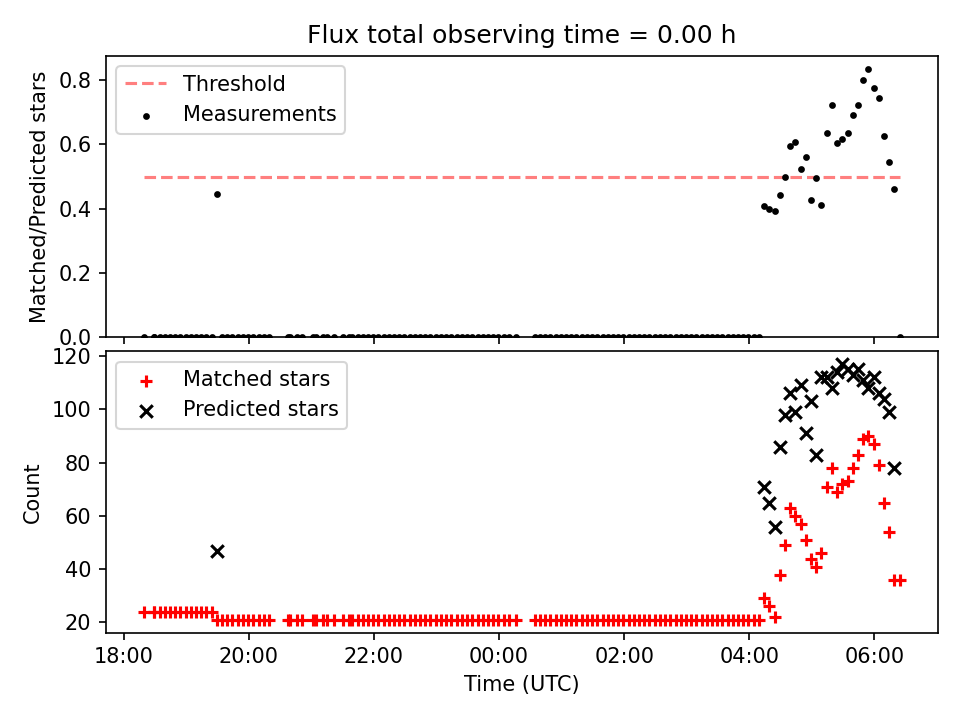 Flux total observing time = 0.00 h

Threshold
Measurements

Matched/Predicted stars

0.8
0.6
0.4
0.2
0.0

Matched stars
Predicted stars

Count

120
100
80
60
40
20

18:00
20:00
22:00
00:00
02:00
04:00
06:00

Time (UTC)